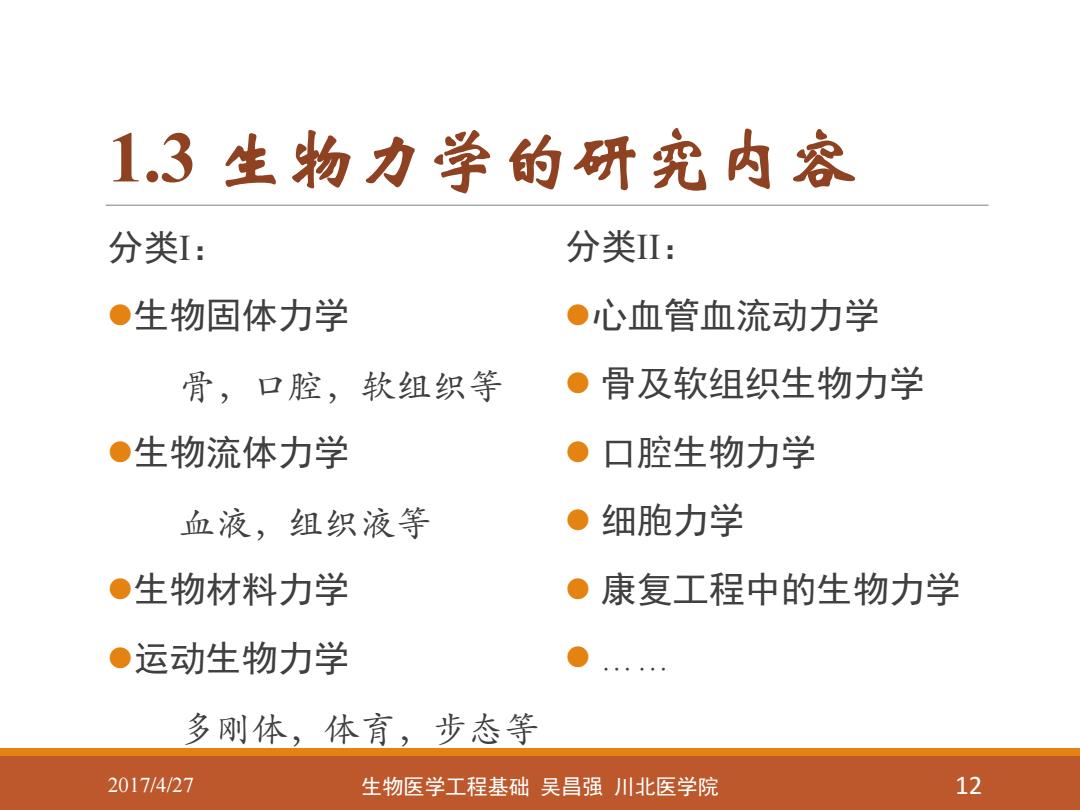 1.3 生物力学的研究内容

分类I：

●生物固体力学

骨，口腔，软组织等

●生物流体力学

血液，组织液等

●生物材料力学

●运动生物力学

多刚体，体育，步态等

分类II：

●心血管血流动力学

● 骨及软组织生物力学

● 口腔生物力学

● 细胞力学

● 康复工程中的生物力学

● ……

2017/4/27　生物医学工程基础 吴昌强 川北医学院　12